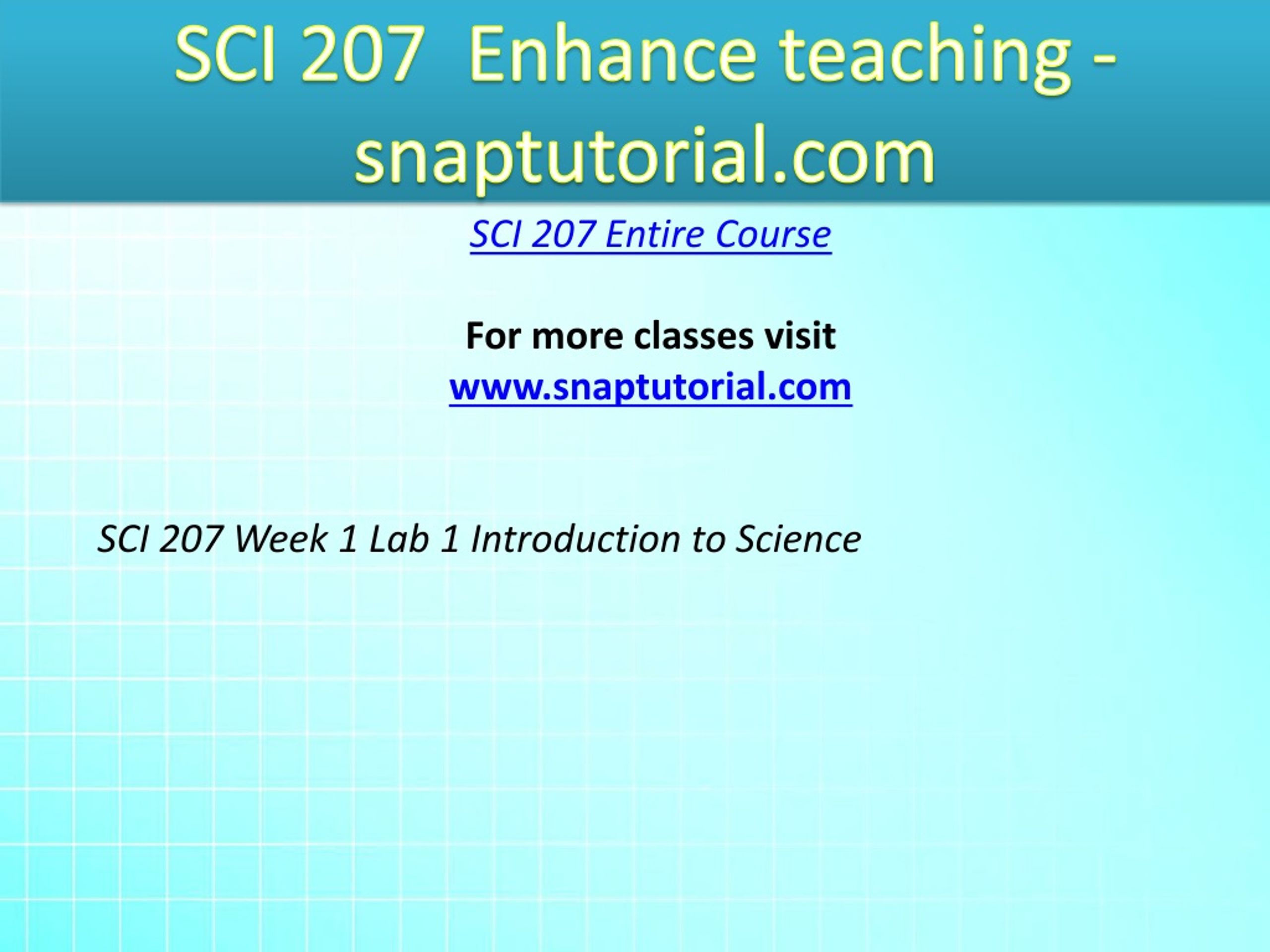 SCI 207 Enhance teaching - snaptutorial.com

SCI 207 Entire Course

For more classes visit
www.snaptutorial.com

SCI 207 Week 1 Lab 1 Introduction to Science